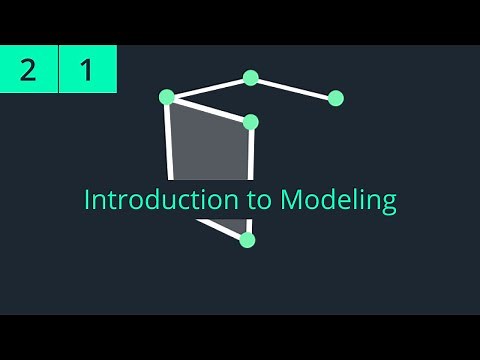 2 1

Introduction to Modeling